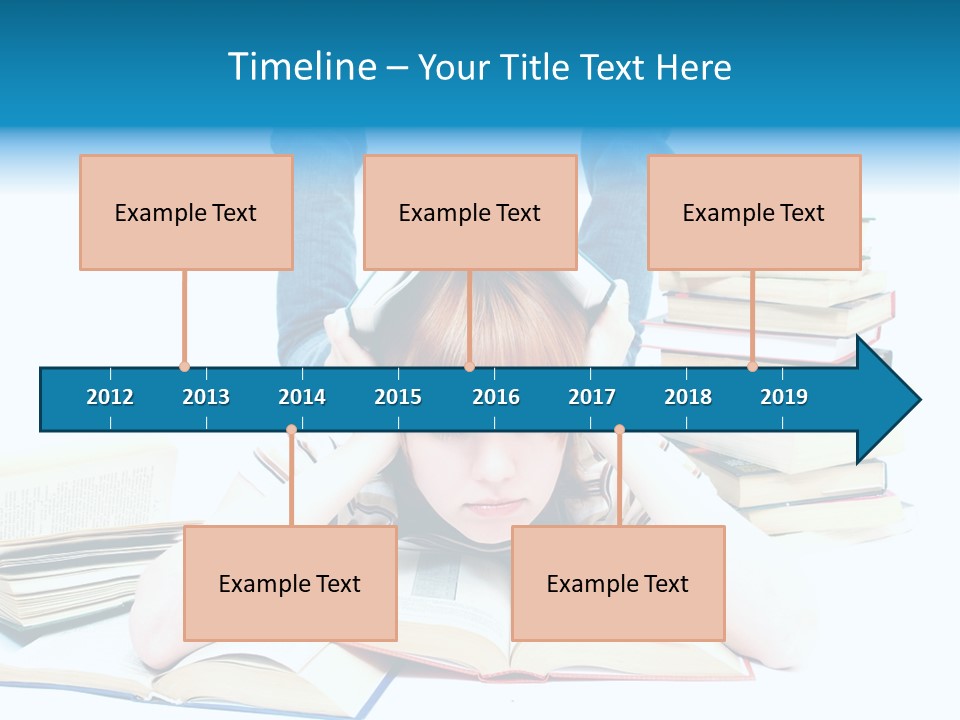 Timeline – Your Title Text Here

Example Text

Example Text

Example Text

2012 2013 2014 2015 2016 2017 2018 2019

Example Text

Example Text